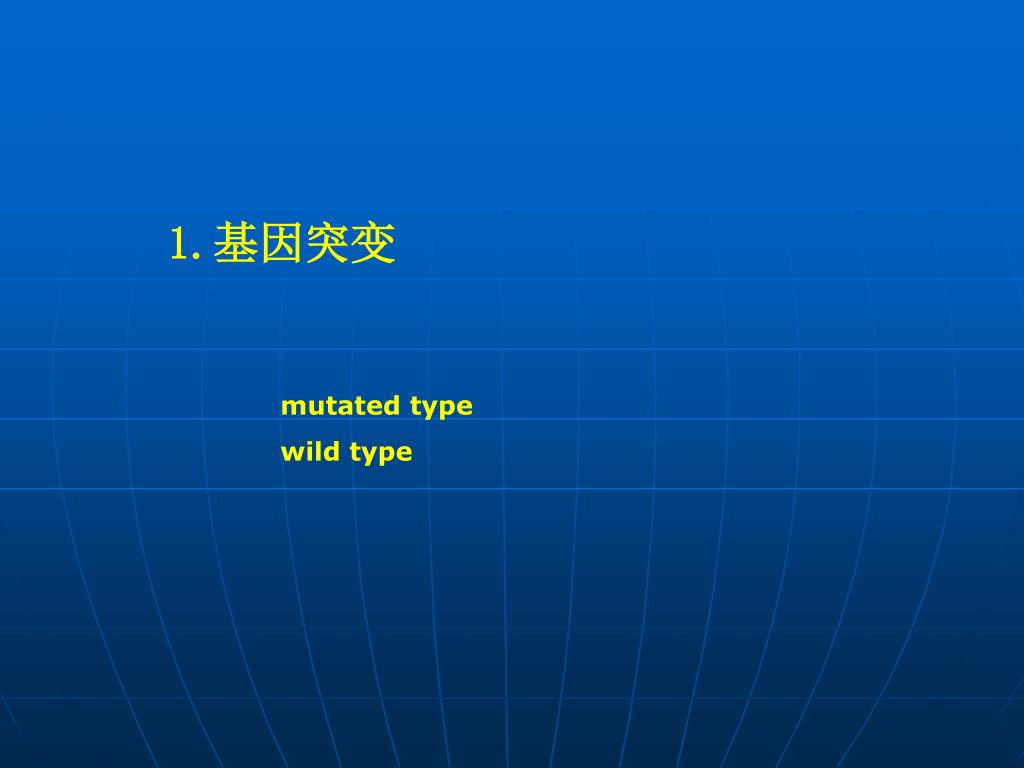 1. 基因突变

mutated type

wild type